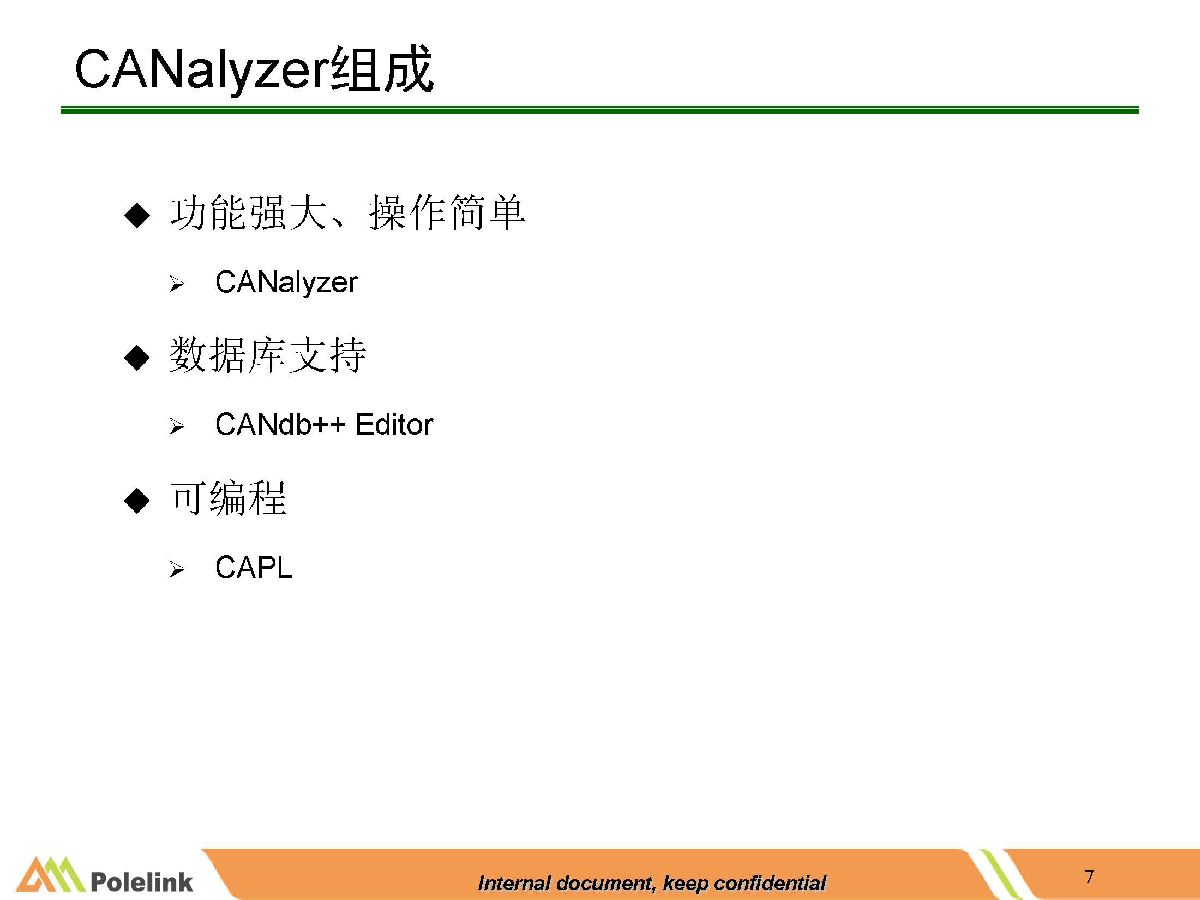 CANalyzer组成

◆ 功能强大、操作简单

➢ CANalyzer

◆ 数据库支持

➢ CANdb++ Editor

◆ 可编程

➢ CAPL

Polelink

Internal document, keep confidential

7